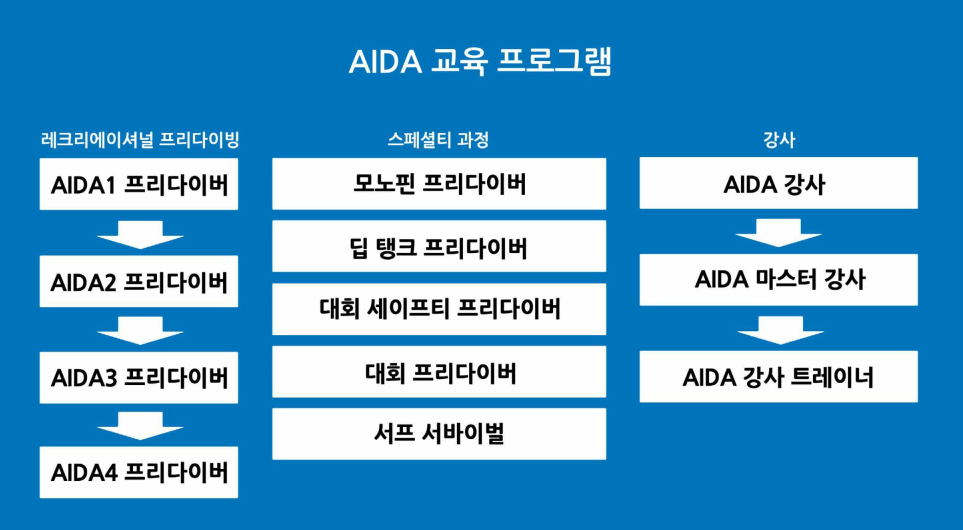 AIDA 교육 프로그램

레크리에이셔널 프리다이빙

AIDA1 프리다이버

AIDA2 프리다이버

AIDA3 프리다이버

AIDA4 프리다이버

스페셜티 과정

모노핀 프리다이버

딥 탱크 프리다이버

대회 세이프티 프리다이버

대회 프리다이버

서프 서바이벌

강사

AIDA 강사

AIDA 마스터 강사

AIDA 강사 트레이너